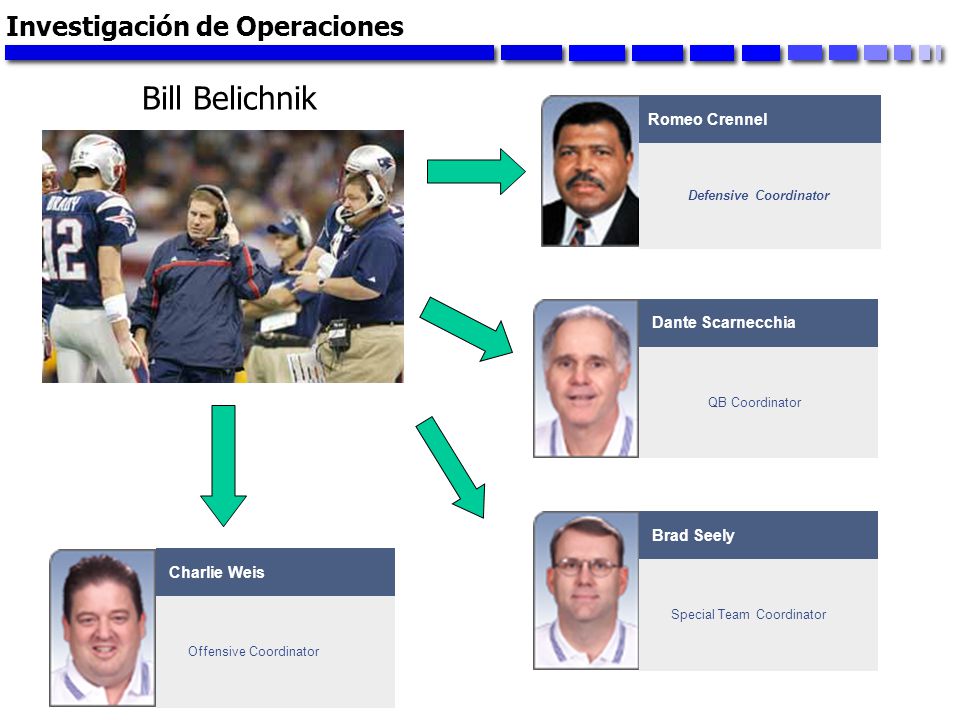 Investigación de Operaciones

Bill Belichnik

BRADY
12

Romeo Crennel

Defensive Coordinator

Dante Scarnecchia

QB Coordinator

Brad Seely

Special Team Coordinator

Charlie Weis

Offensive Coordinator